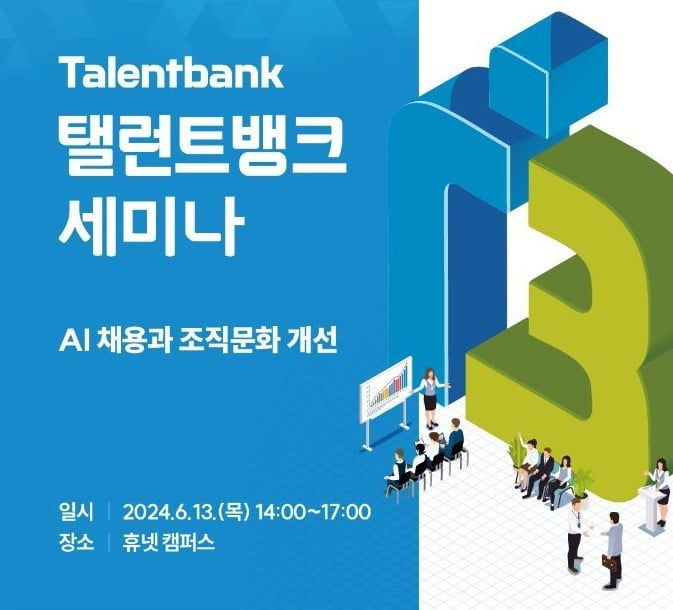 Talentbank
탤런트뱅크
세미나

AI 채용과 조직문화 개선

일시 | 2024.6.13.(목) 14:00~17:00
장소 | 휴넷 캠퍼스